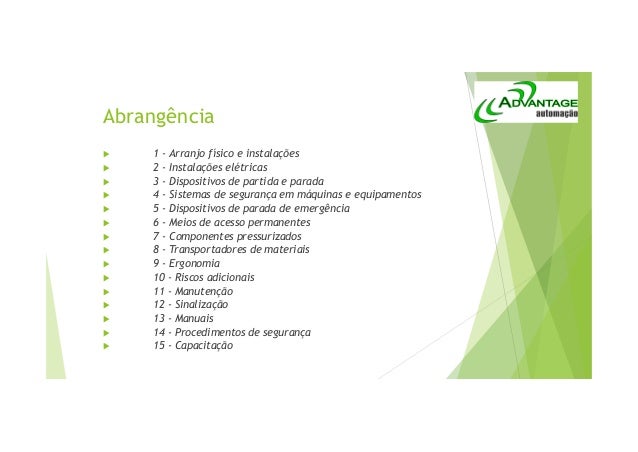 ADVANTAGE
automação

Abrangência

1 - Arranjo físico e instalações
2 - Instalações elétricas
3 - Dispositivos de partida e parada
4 - Sistemas de segurança em máquinas e equipamentos
5 - Dispositivos de parada de emergência
6 - Meios de acesso permanentes
7 - Componentes pressurizados
8 - Transportadores de materiais
9 - Ergonomia
10 - Riscos adicionais
11 - Manutenção
12 - Sinalização
13 - Manuais
14 - Procedimentos de segurança
15 - Capacitação